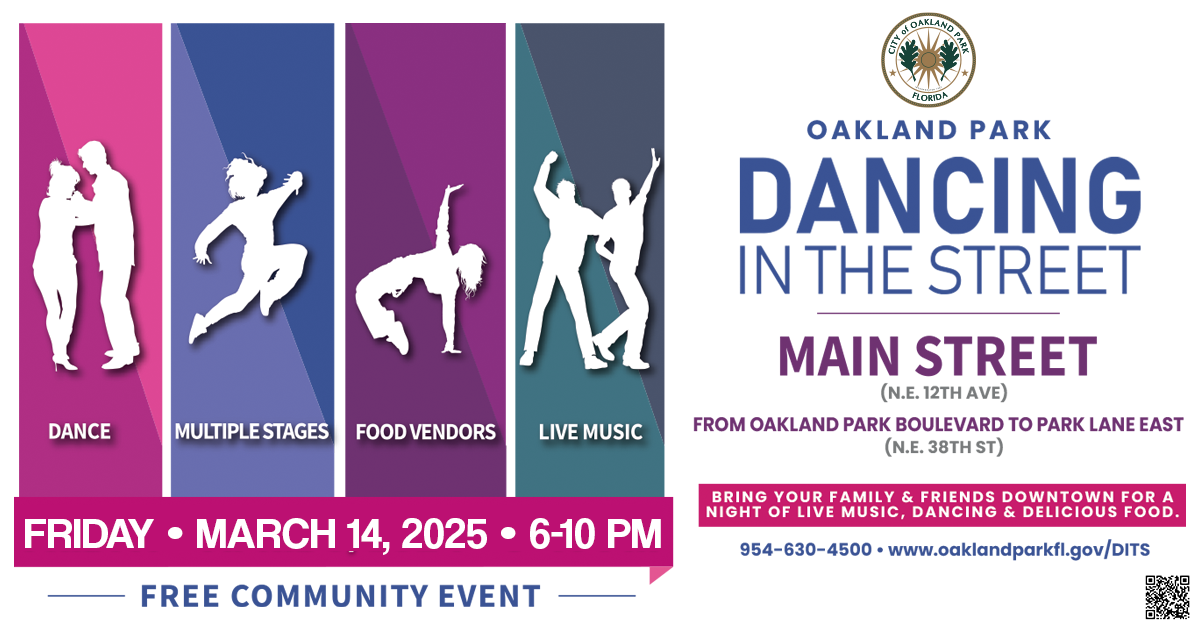 DANCE

MULTIPLE STAGES

FOOD VENDORS

LIVE MUSIC

FRIDAY • MARCH 14, 2025 • 6-10 PM

FREE COMMUNITY EVENT

CITY of OAKLAND PARK FLORIDA

OAKLAND PARK

DANCING IN THE STREET

MAIN STREET

(N.E. 12TH AVE)

FROM OAKLAND PARK BOULEVARD TO PARK LANE EAST

(N.E. 38TH ST)

BRING YOUR FAMILY & FRIENDS DOWNTOWN FOR A NIGHT OF LIVE MUSIC, DANCING & DELICIOUS FOOD.

954-630-4500 • www.oaklandparkfl.gov/DITS